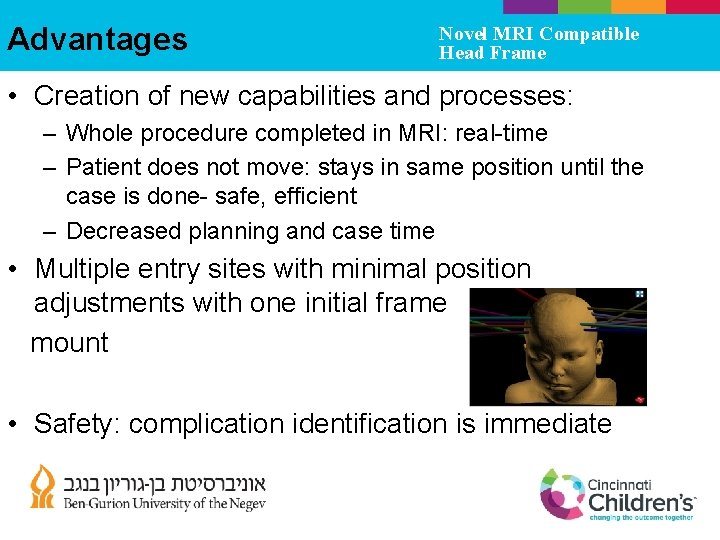 Advantages

Novel MRI Compatible Head Frame

• Creation of new capabilities and processes:
– Whole procedure completed in MRI: real-time
– Patient does not move: stays in same position until the case is done- safe, efficient
– Decreased planning and case time

• Multiple entry sites with minimal position adjustments with one initial frame mount

• Safety: complication identification is immediate

אוניברסיטת בן-גוריון בנגב
Ben-Gurion University of the Negev

Cincinnati Children's
changing the outcome together